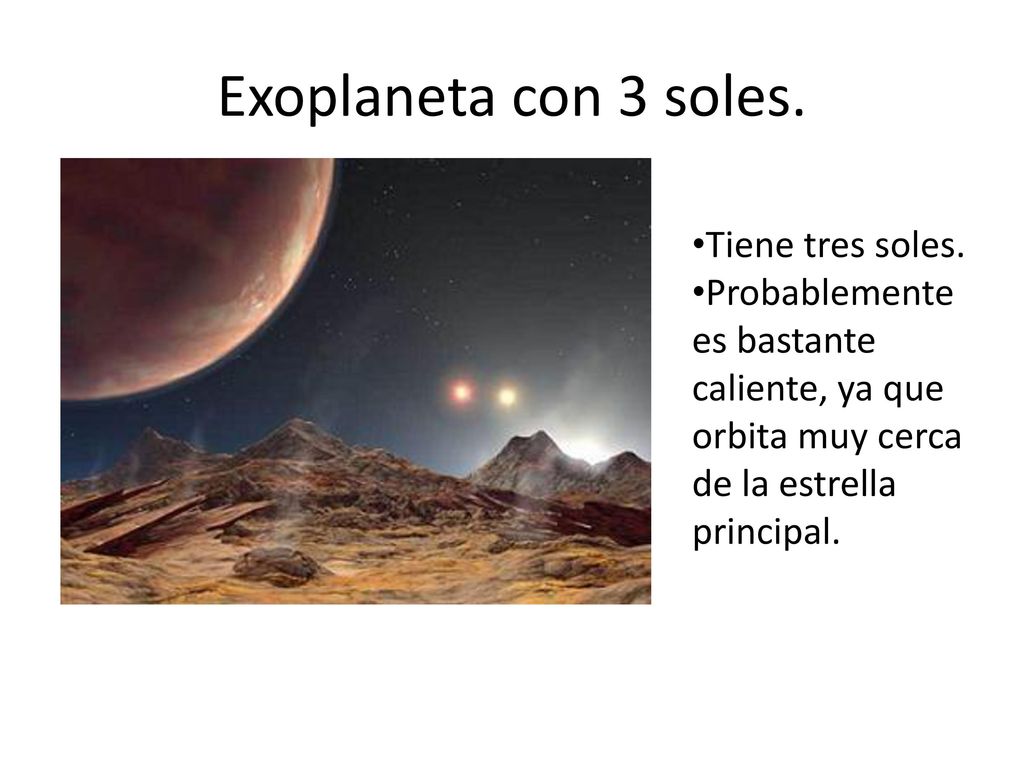 Exoplaneta con 3 soles.

•Tiene tres soles.
•Probablemente es bastante caliente, ya que orbita muy cerca de la estrella principal.